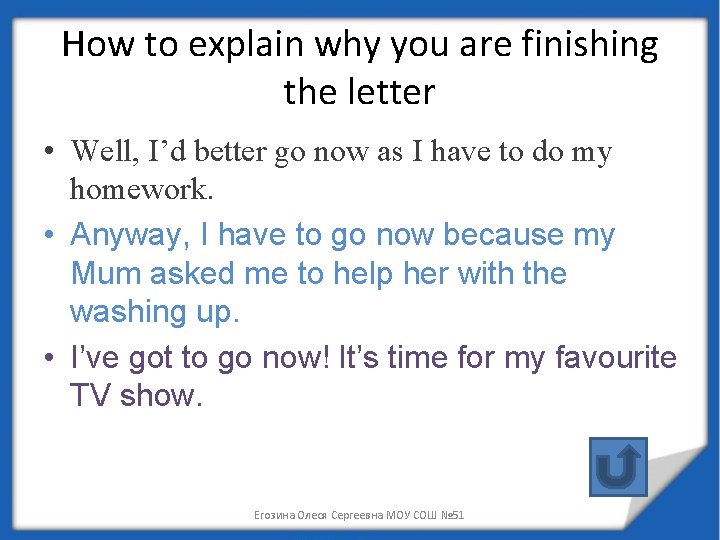 How to explain why you are finishing the letter

• Well, I’d better go now as I have to do my homework.
• Anyway, I have to go now because my Mum asked me to help her with the washing up.
• I’ve got to go now! It’s time for my favourite TV show.

Егозина Олеся Сергеевна МОУ СОШ №51